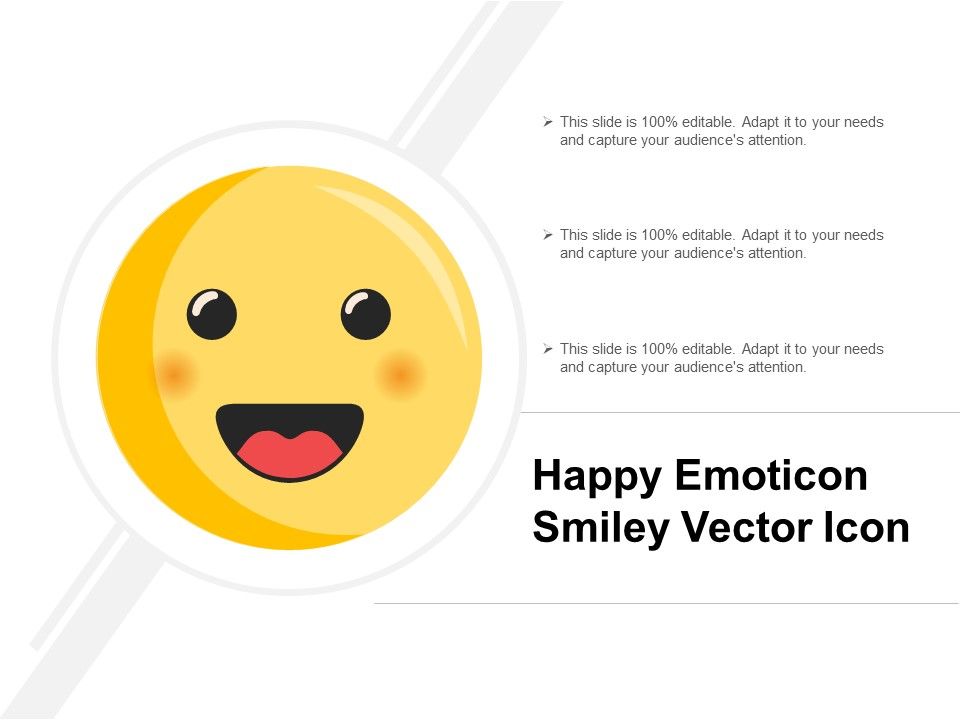 ➢ This slide is 100% editable. Adapt it to your needs and capture your audience's attention.

➢ This slide is 100% editable. Adapt it to your needs and capture your audience's attention.

➢ This slide is 100% editable. Adapt it to your needs and capture your audience's attention.

Happy Emoticon Smiley Vector Icon